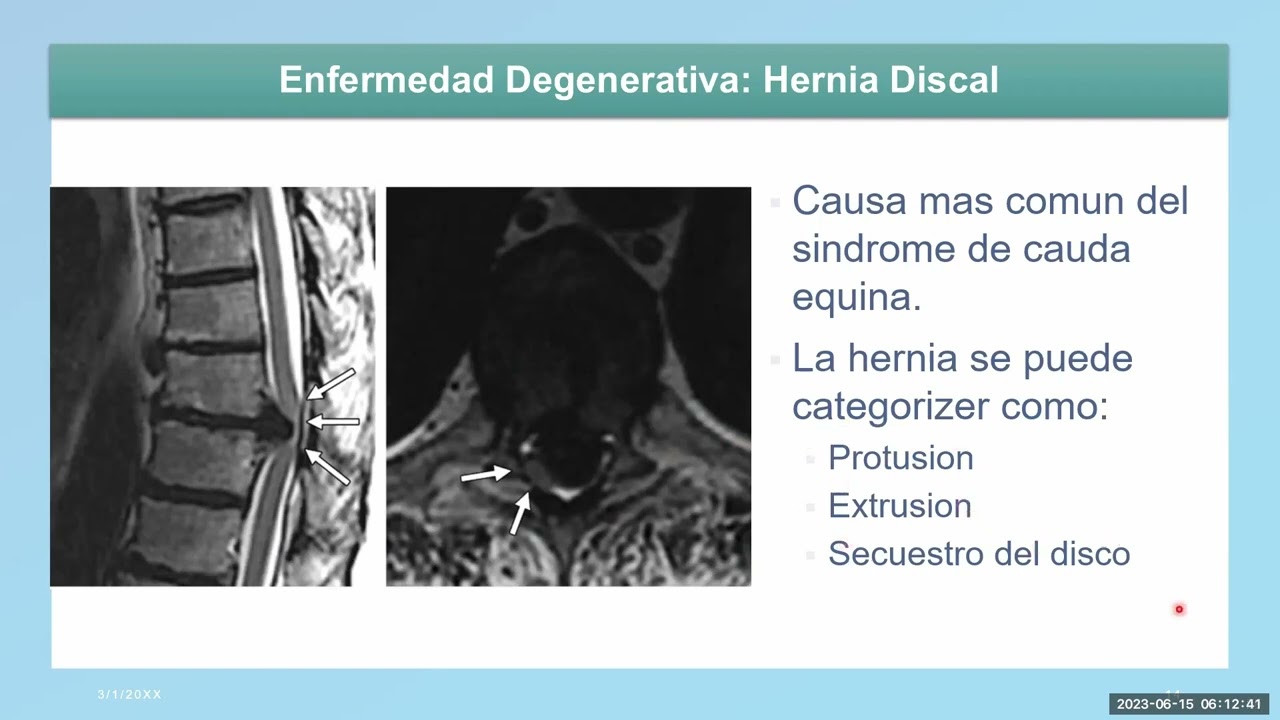 Enfermedad Degenerativa: Hernia Discal

Causa mas comun del sindrome de cauda equina.

La hernia se puede categorizer como:

Protusion

Extrusion

Secuestro del disco

3/1/20XX

2023-06-15 06:12:41